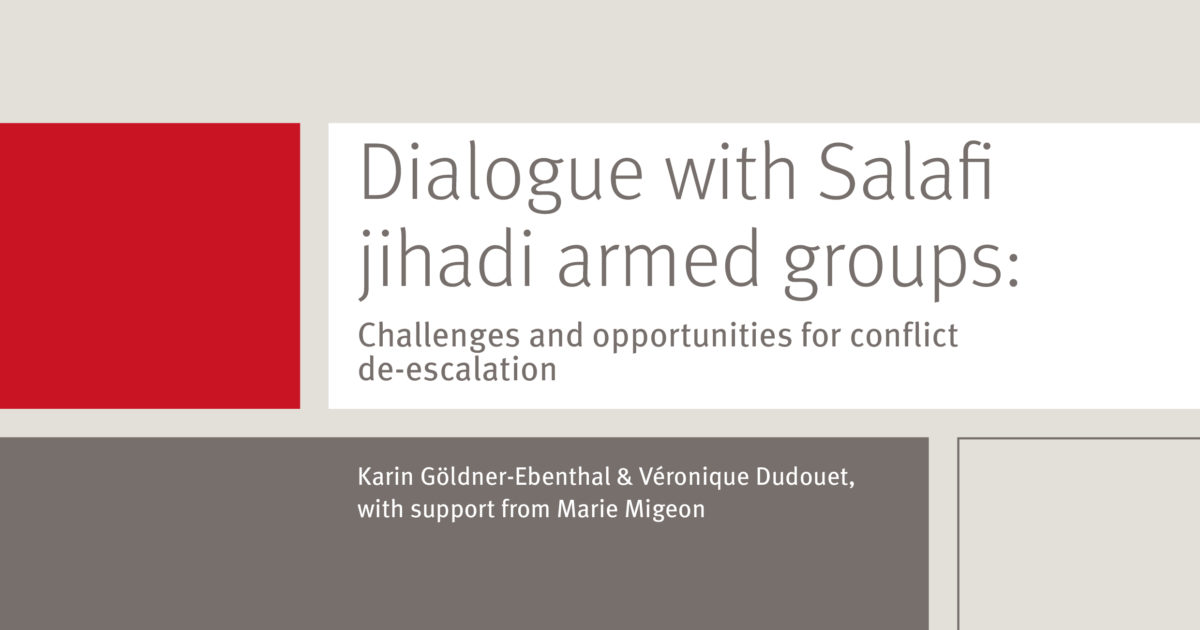 Dialogue with Salafi jihadi armed groups:

Challenges and opportunities for conflict de-escalation

Karin Göldner-Ebenthal & Véronique Dudouet, with support from Marie Migeon